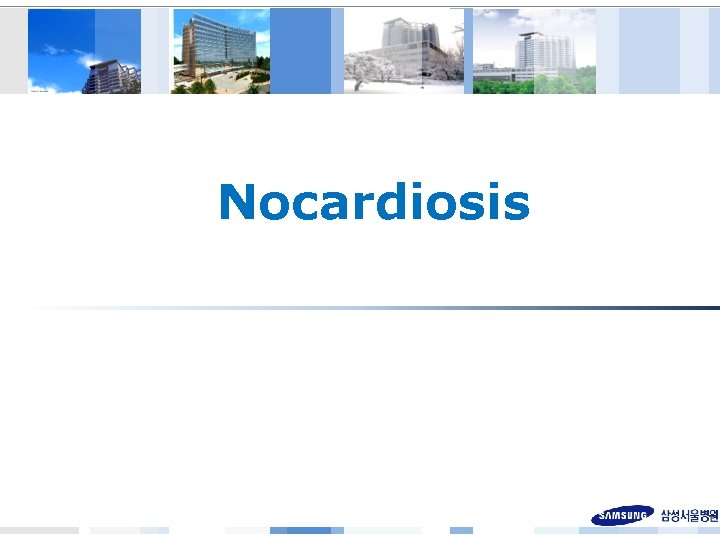 Nocardiosis

SAMSUNG 삼성서울병원